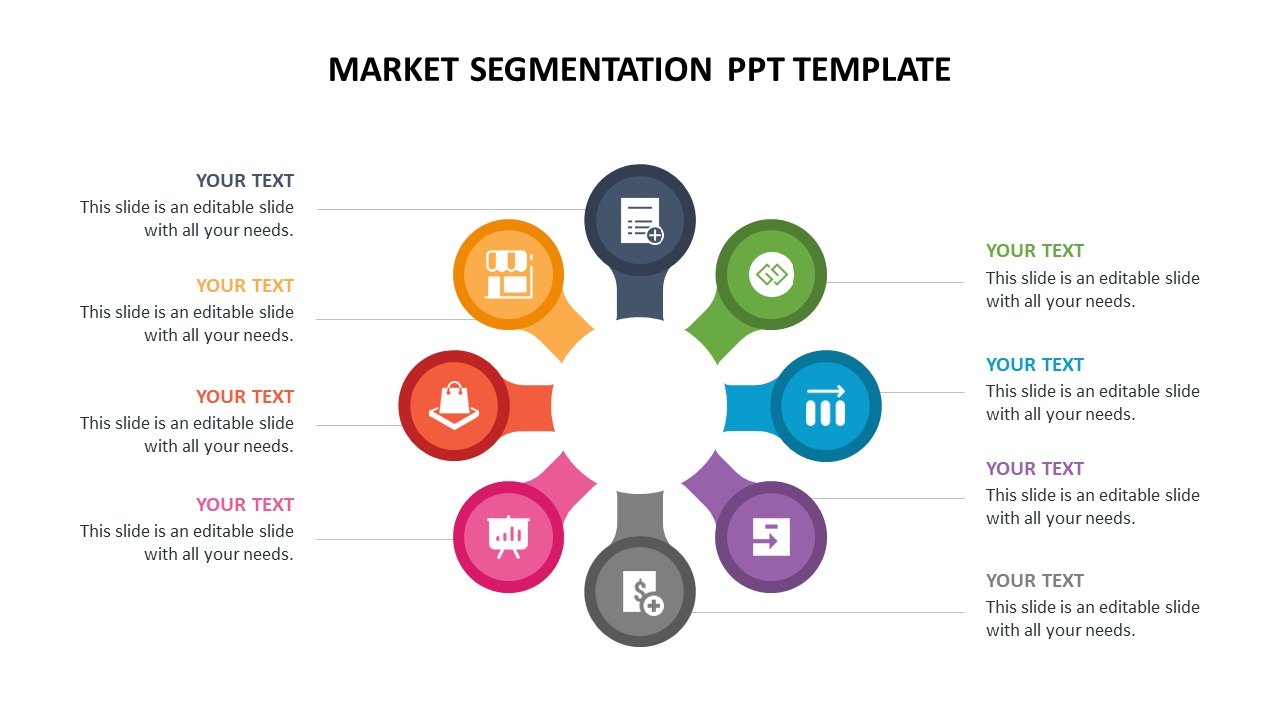 MARKET SEGMENTATION PPT TEMPLATE

YOUR TEXT
This slide is an editable slide with all your needs.

YOUR TEXT
This slide is an editable slide with all your needs.

YOUR TEXT
This slide is an editable slide with all your needs.

YOUR TEXT
This slide is an editable slide with all your needs.

YOUR TEXT
This slide is an editable slide with all your needs.

YOUR TEXT
This slide is an editable slide with all your needs.

YOUR TEXT
This slide is an editable slide with all your needs.

YOUR TEXT
This slide is an editable slide with all your needs.